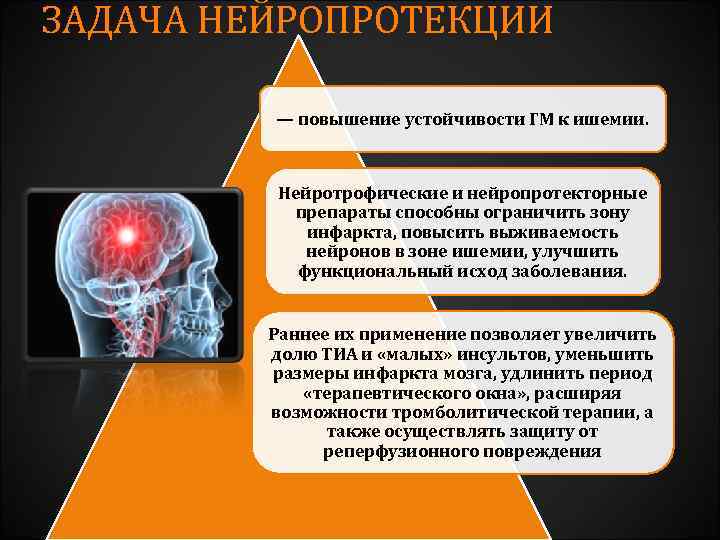 ЗАДАЧА НЕЙРОПРОТЕКЦИИ

— повышение устойчивости ГМ к ишемии.

Нейротрофические и нейропротекторные препараты способны ограничить зону инфаркта, повысить выживаемость нейронов в зоне ишемии, улучшить функциональный исход заболевания.

Раннее их применение позволяет увеличить долю ТИА и «малых» инсультов, уменьшить размеры инфаркта мозга, удлинить период «терапевтического окна», расширяя возможности тромболитической терапии, а также осуществлять защиту от реперфузионного повреждения